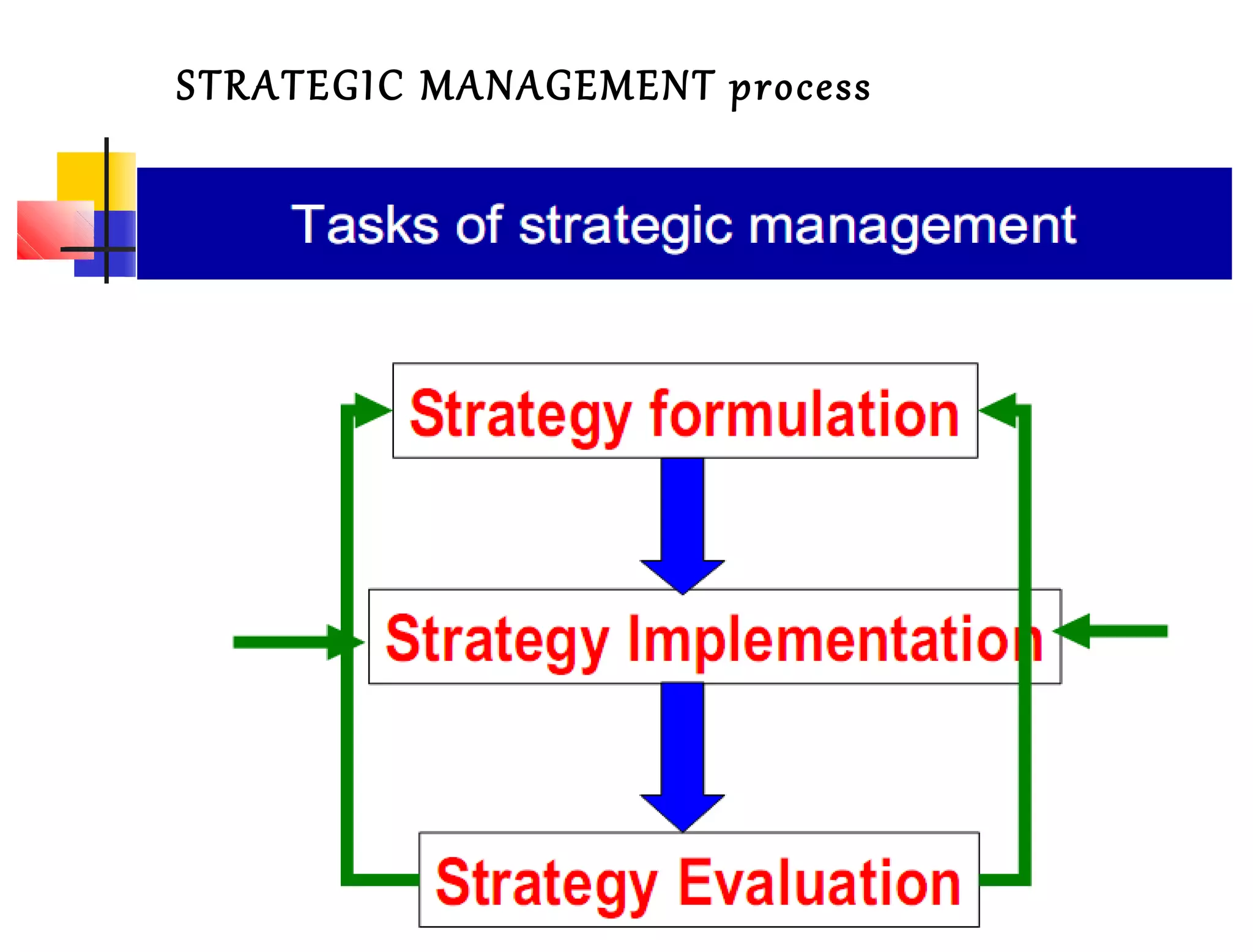 STRATEGIC MANAGEMENT process

Tasks of strategic management

Strategy formulation

Strategy Implementation

Strategy Evaluation